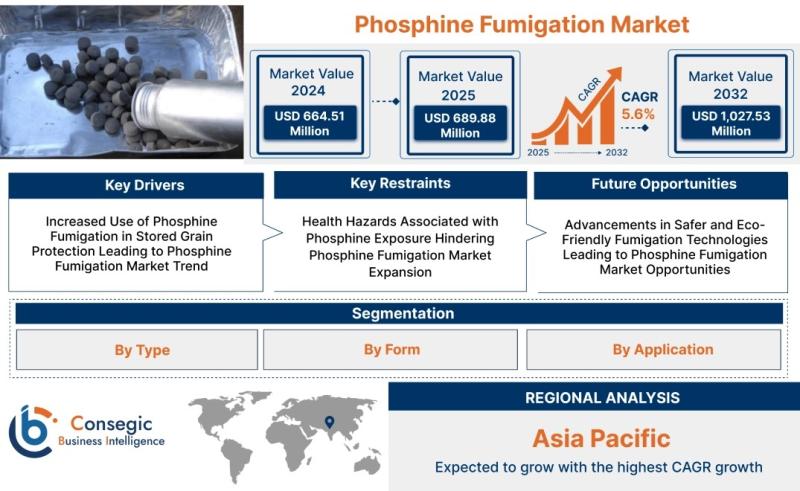 Phosphine Fumigation Market

Market Value 2024
USD 664.51 Million

Market Value 2025
USD 689.88 Million

CAGR
2025 2032
CAGR 5.6%

Market Value 2032
USD 1,027.53 Million

Key Drivers
Increased Use of Phosphine Fumigation in Stored Grain Protection Leading to Phosphine Fumigation Market Trend

Key Restraints
Health Hazards Associated with Phosphine Exposure Hindering Phosphine Fumigation Market Expansion

Future Opportunities
Advancements in Safer and Eco-Friendly Fumigation Technologies Leading to Phosphine Fumigation Market Opportunities

Segmentation
By Type
By Form
By Application

Consegic Business Intelligence

REGIONAL ANALYSIS
Asia Pacific
Expected to grow with the highest CAGR growth